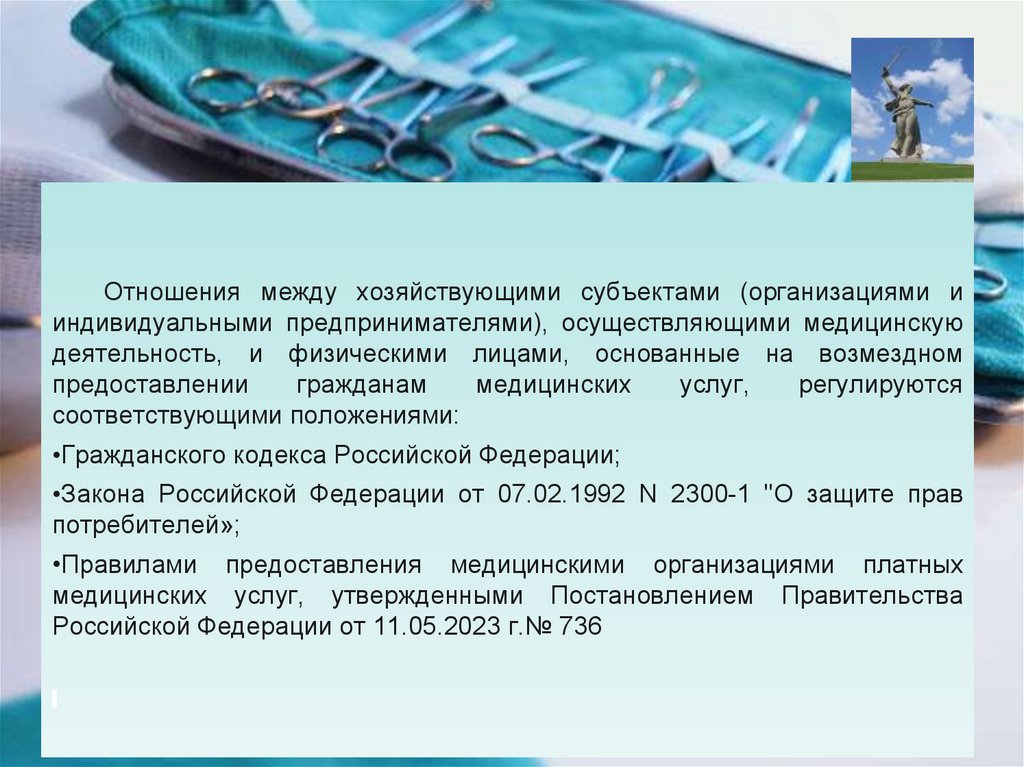 Отношения между хозяйствующими субъектами (организациями и индивидуальными предпринимателями), осуществляющими медицинскую деятельность, и физическими лицами, основанные на возмездном предоставлении гражданам медицинских услуг, регулируются соответствующими положениями:

•Гражданского кодекса Российской Федерации;

•Закона Российской Федерации от 07.02.1992 N 2300-1 "О защите прав потребителей»;

•Правилами предоставления медицинскими организациями платных медицинских услуг, утвержденными Постановлением Правительства Российской Федерации от 11.05.2023 г.№ 736